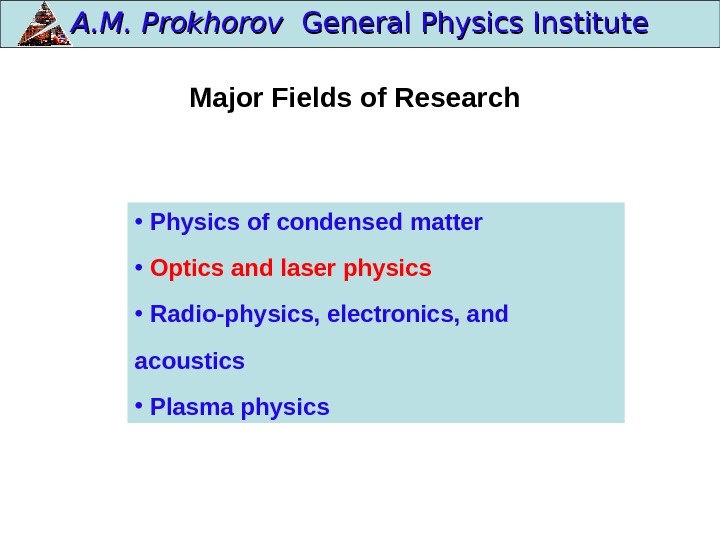 A.M. Prokhorov General Physics Institute

Major Fields of Research

• Physics of condensed matter

• Optics and laser physics

• Radio-physics, electronics, and acoustics

• Plasma physics